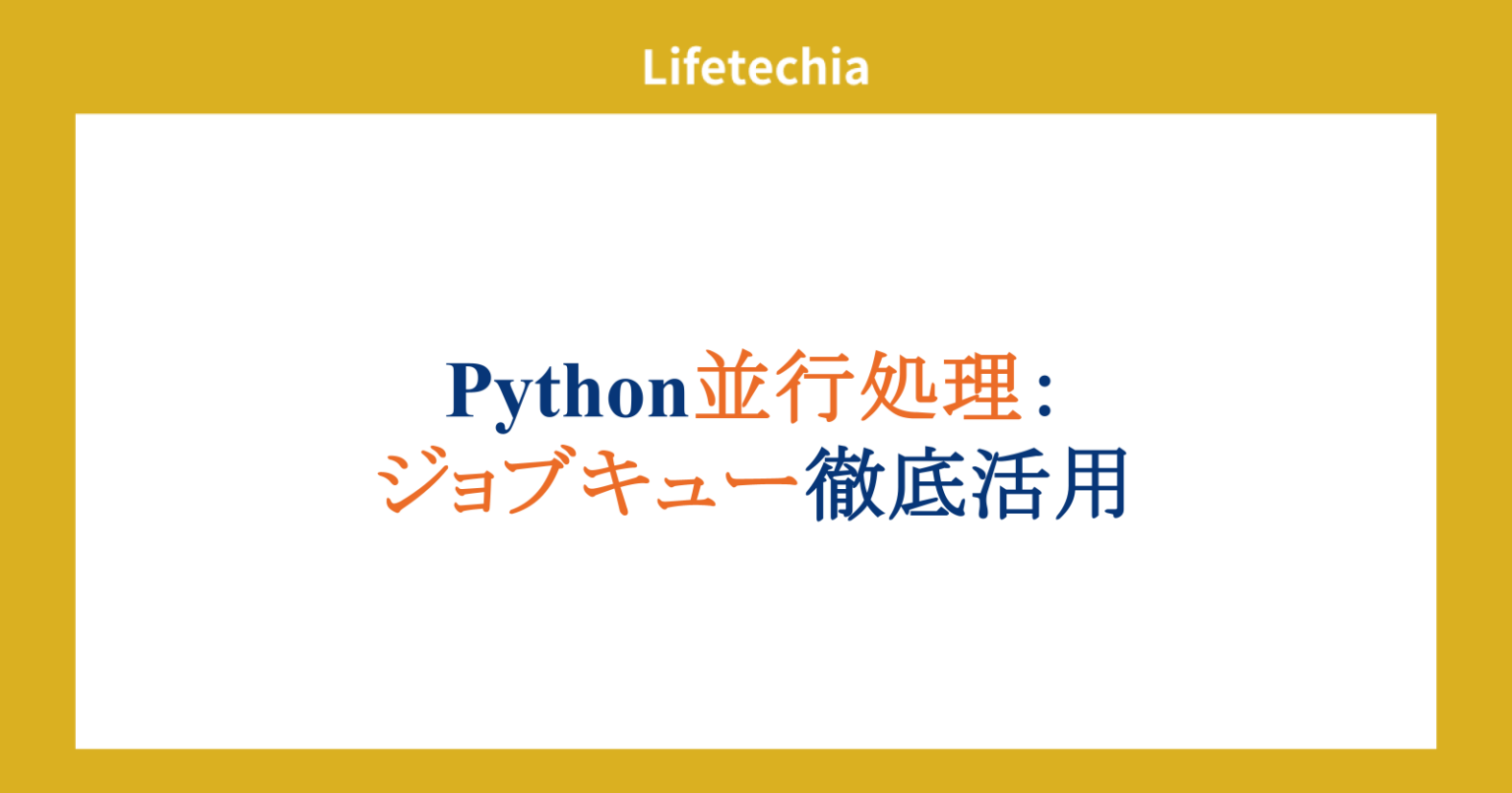 Lifetechia

Python並行処理:
ジョブキュー徹底活用